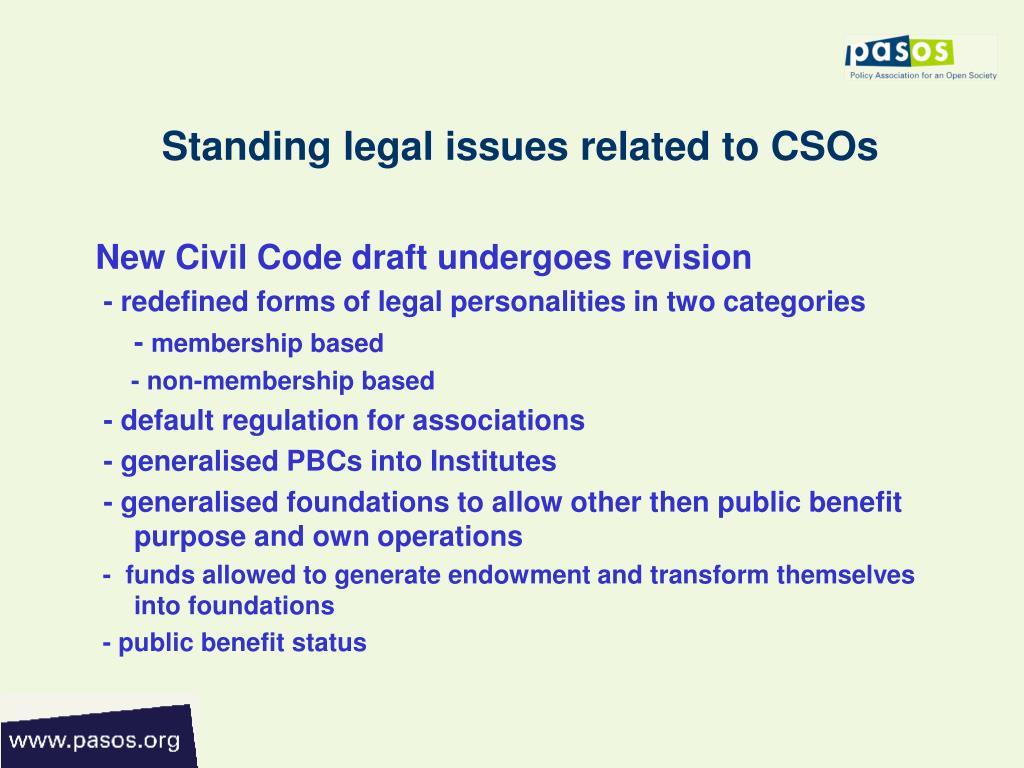 pasos
Policy Association for an Open Society

Standing legal issues related to CSOs

New Civil Code draft undergoes revision
- redefined forms of legal personalities in two categories
- membership based
- non-membership based
- default regulation for associations
- generalised PBCs into Institutes
- generalised foundations to allow other then public benefit purpose and own operations
- funds allowed to generate endowment and transform themselves into foundations
- public benefit status

www.pasos.org